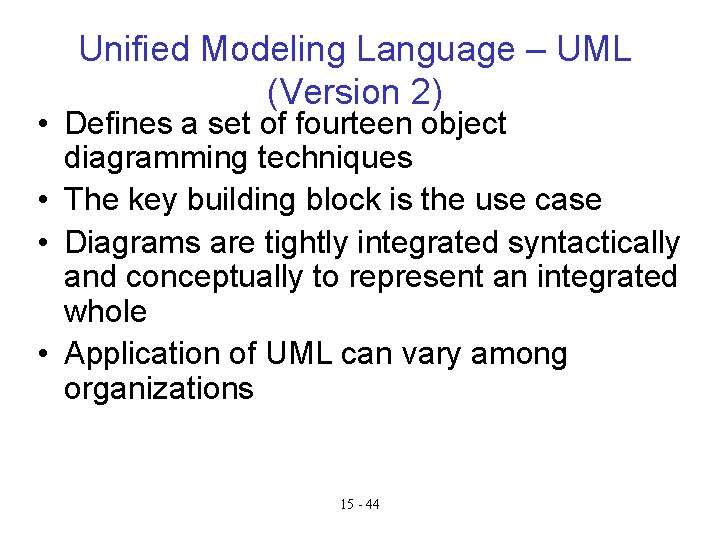 Unified Modeling Language – UML (Version 2)

• Defines a set of fourteen object diagramming techniques
• The key building block is the use case
• Diagrams are tightly integrated syntactically and conceptually to represent an integrated whole
• Application of UML can vary among organizations

15 - 44